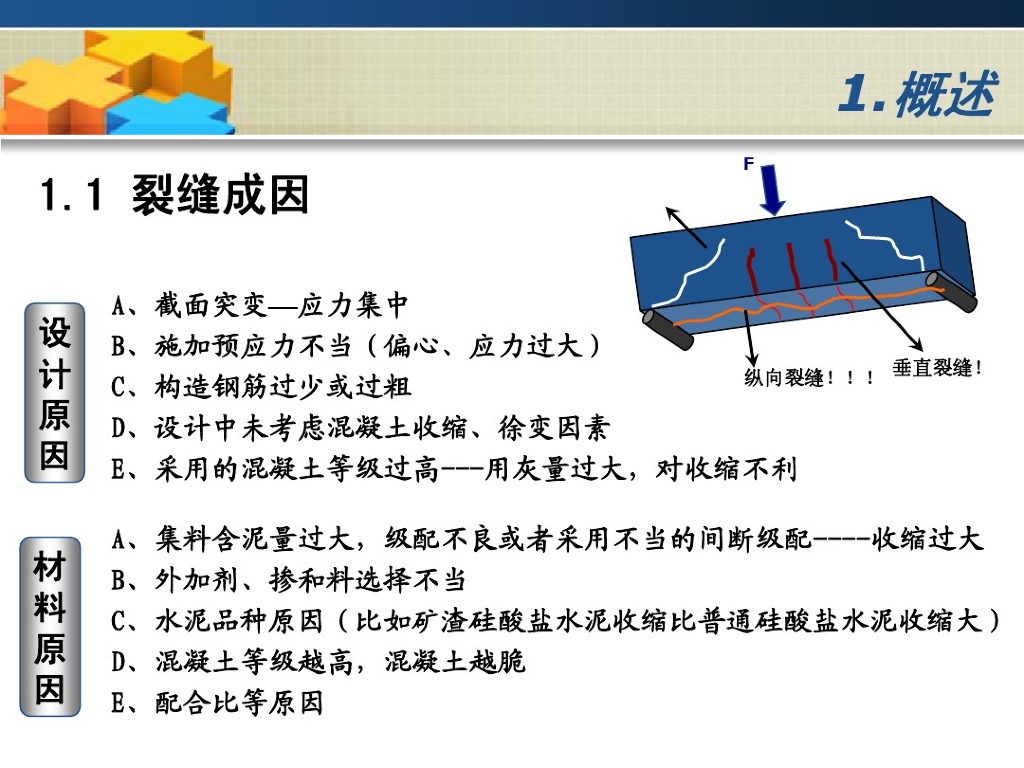 1.概述

1.1 裂缝成因

F

纵向裂缝！！！

垂直裂缝！

设计原因

A、截面突变—应力集中
B、施加预应力不当（偏心、应力过大）
C、构造钢筋过少或过粗
D、设计中未考虑混凝土收缩、徐变因素
E、采用的混凝土等级过高---用灰量过大，对收缩不利

材料原因

A、集料含泥量过大，级配不良或者采用不当的间断级配----收缩过大
B、外加剂、掺和料选择不当
C、水泥品种原因（比如矿渣硅酸盐水泥收缩比普通硅酸盐水泥收缩大）
D、混凝土等级越高，混凝土越脆
E、配合比等原因